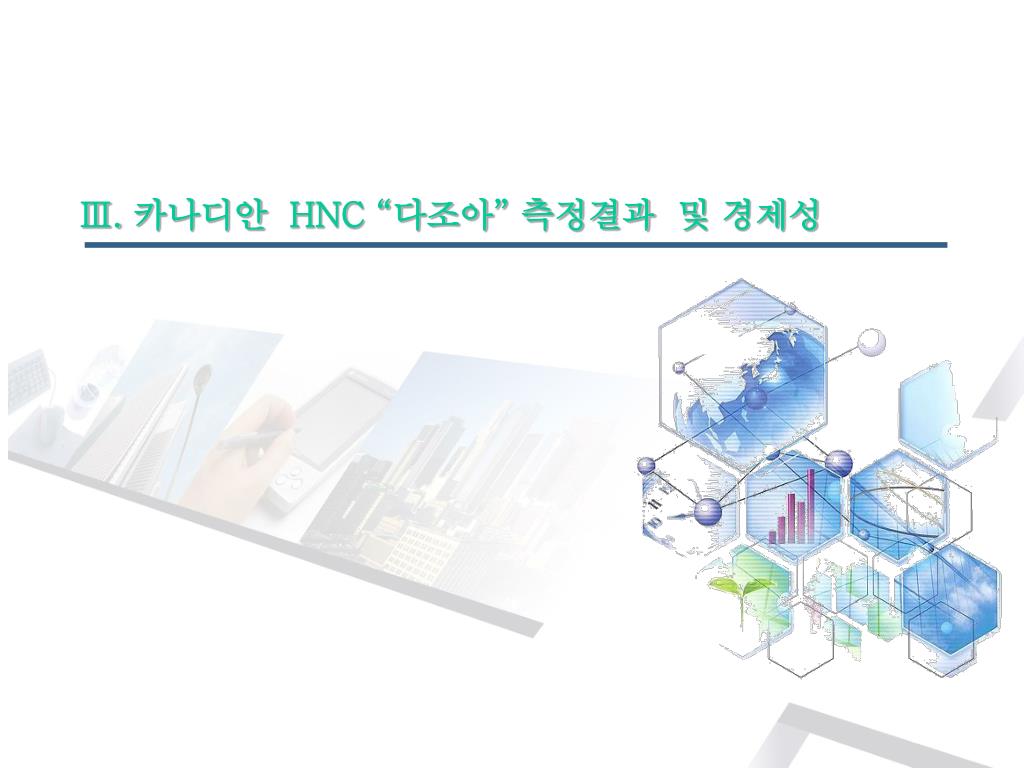 Ⅲ. 카나디안 HNC “다조아” 측정결과 및 경제성